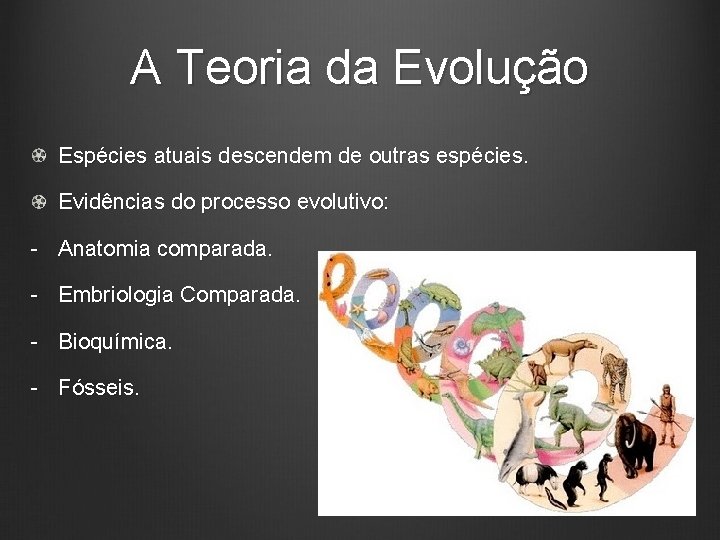 A Teoria da Evolução

Espécies atuais descendem de outras espécies.

Evidências do processo evolutivo:

- Anatomia comparada.

- Embriologia Comparada.

- Bioquímica.

- Fósseis.